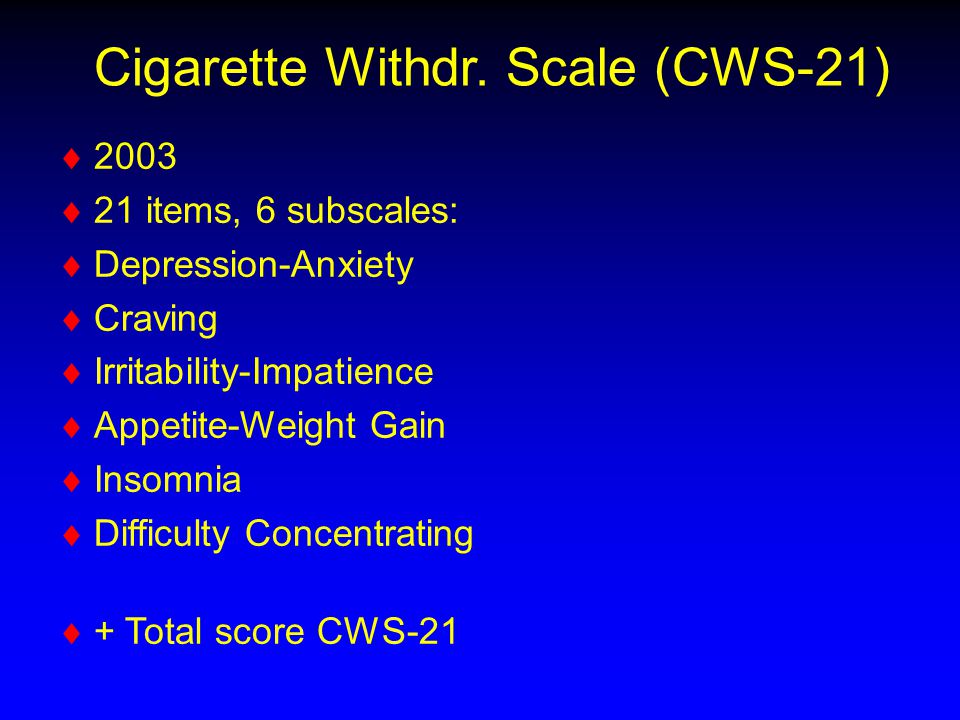 Cigarette Withdr. Scale (CWS-21)

♦ 2003
♦ 21 items, 6 subscales:
♦ Depression-Anxiety
♦ Craving
♦ Irritability-Impatience
♦ Appetite-Weight Gain
♦ Insomnia
♦ Difficulty Concentrating

♦ + Total score CWS-21